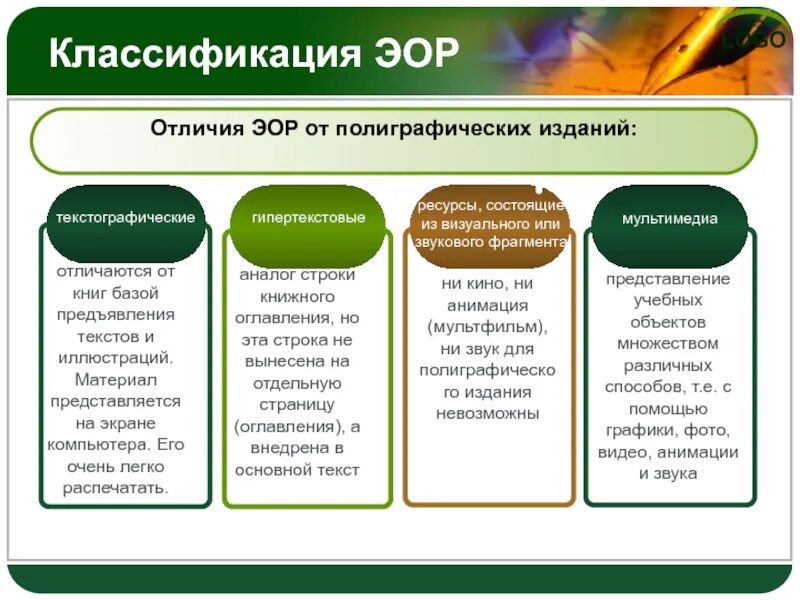 Классификация ЭОР

LOGO

Отличия ЭОР от полиграфических изданий:

текстографические

отличаются от книг базой предъявления текстов и иллюстраций. Материал представляется на экране компьютера. Его очень легко распечатать.

гипертекстовые

аналог строки книжного оглавления, но эта строка не вынесена на отдельную страницу (оглавления), а внедрена в основной текст

ресурсы, состоящие из визуального или звукового фрагмента

ни кино, ни анимация (мультфильм), ни звук для полиграфического издания невозможны

мультимедиа

представление учебных объектов множеством различных способов, т.е. с помощью графики, фото, видео, анимации и звука